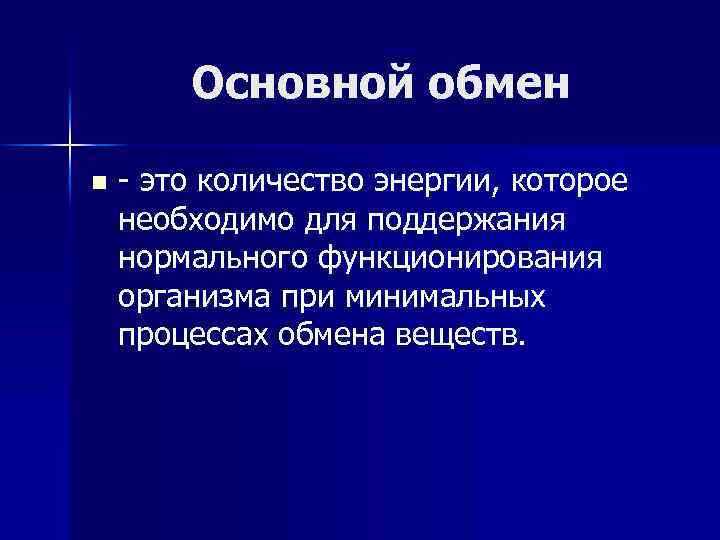 Основной обмен

- это количество энергии, которое необходимо для поддержания нормального функционирования организма при минимальных процессах обмена веществ.